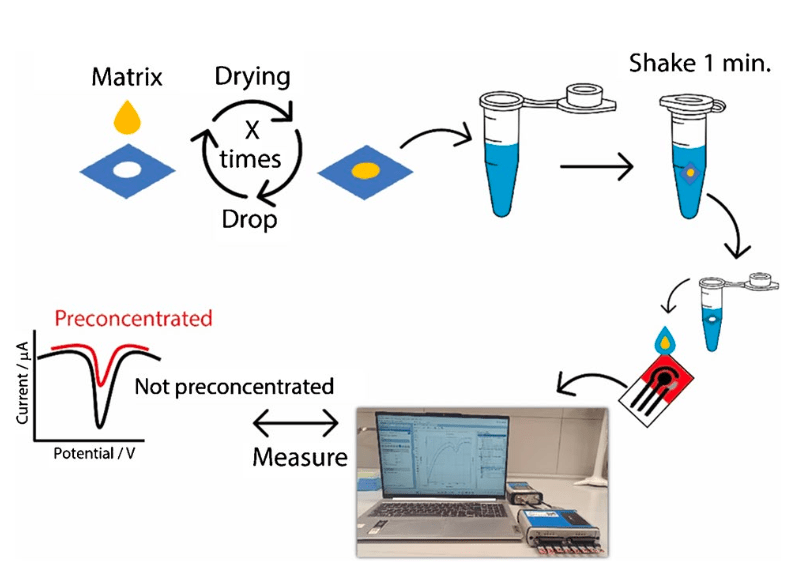 Matrix

Drying

X times

Drop

Shake 1 min.

Preconcentrated

Not preconcentrated

Current / µA

Potential / V

Measure